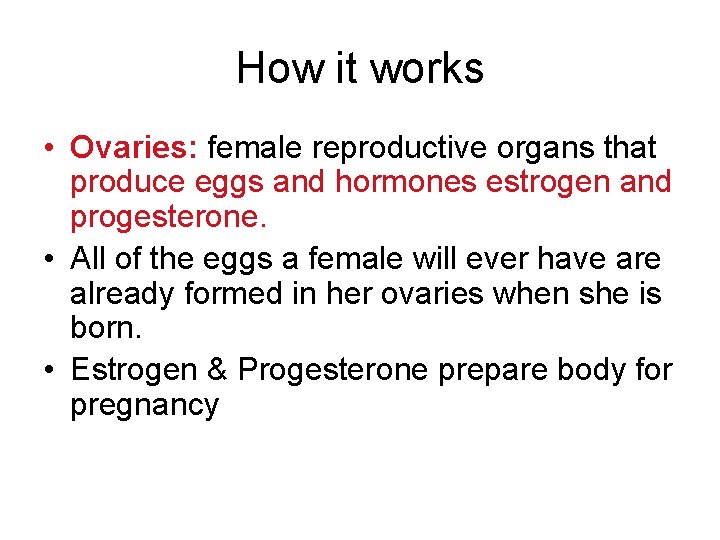 How it works

• Ovaries: female reproductive organs that produce eggs and hormones estrogen and progesterone.
• All of the eggs a female will ever have are already formed in her ovaries when she is born.
• Estrogen & Progesterone prepare body for pregnancy